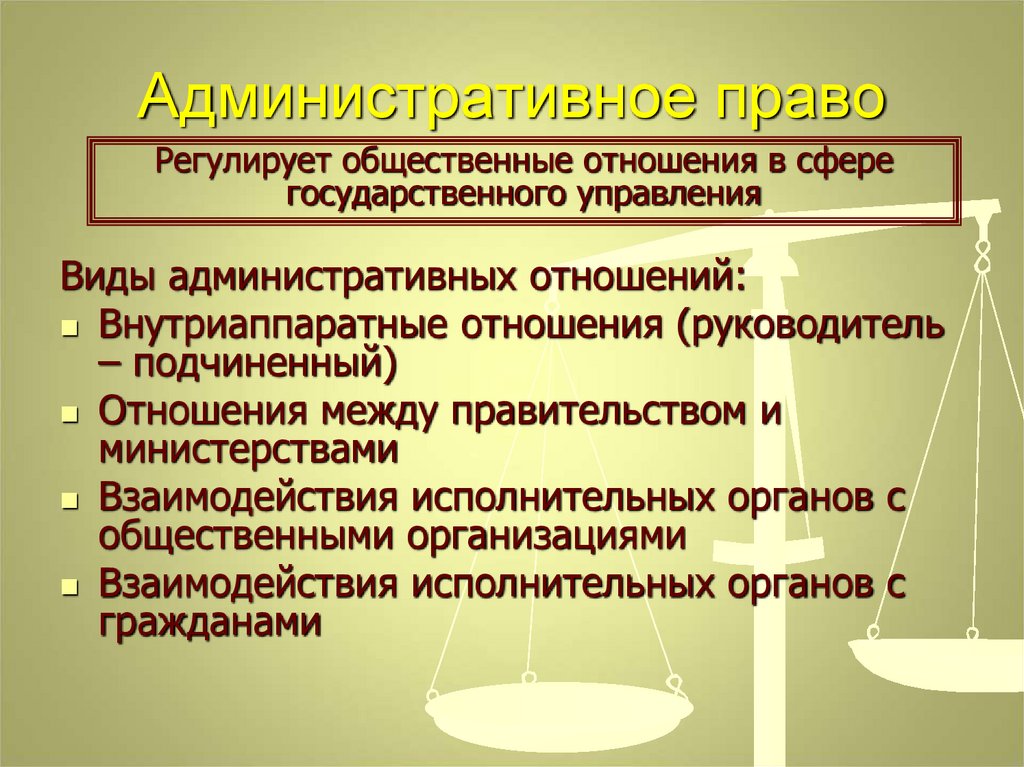 Административное право

Регулирует общественные отношения в сфере государственного управления

Виды административных отношений:

- Внутриаппаратные отношения (руководитель – подчиненный)
- Отношения между правительством и министерствами
- Взаимодействия исполнительных органов с общественными организациями
- Взаимодействия исполнительных органов с гражданами